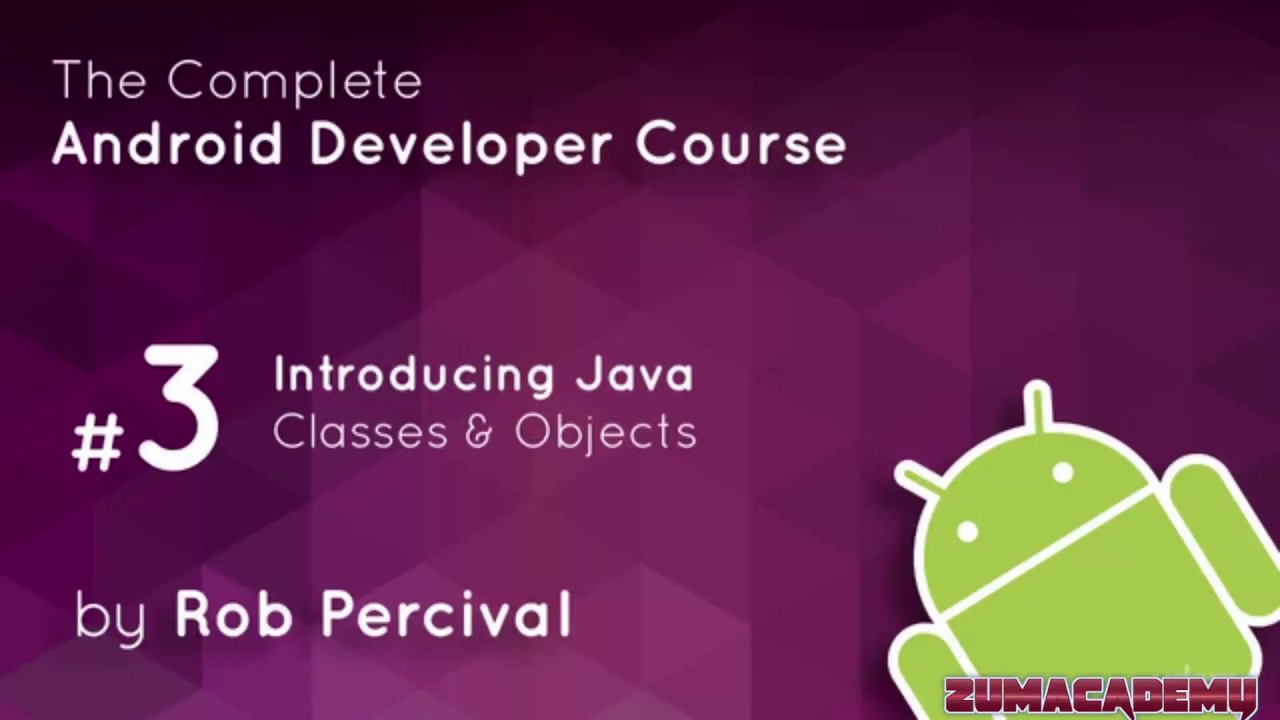 The Complete
Android Developer Course

#3 Introducing Java
Classes & Objects

by Rob Percival

ZUMACADEMY